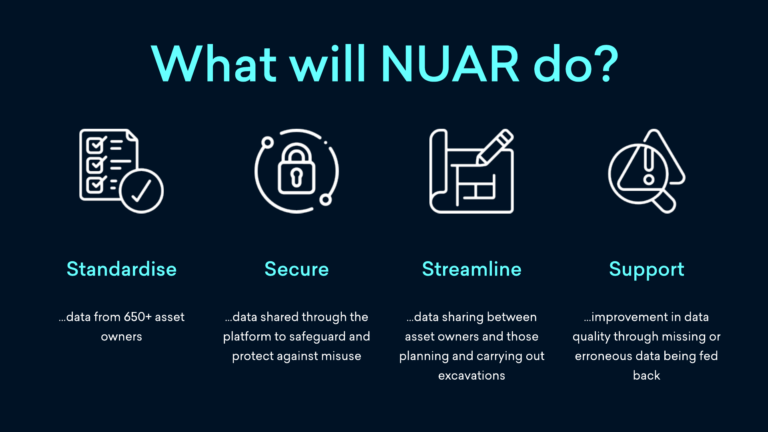 What will NUAR do?

Standardise

...data from 650+ asset owners

Secure

...data shared through the platform to safeguard and protect against misuse

Streamline

...data sharing between asset owners and those planning and carrying out excavations

Support

...improvement in data quality through missing or erroneous data being fed back